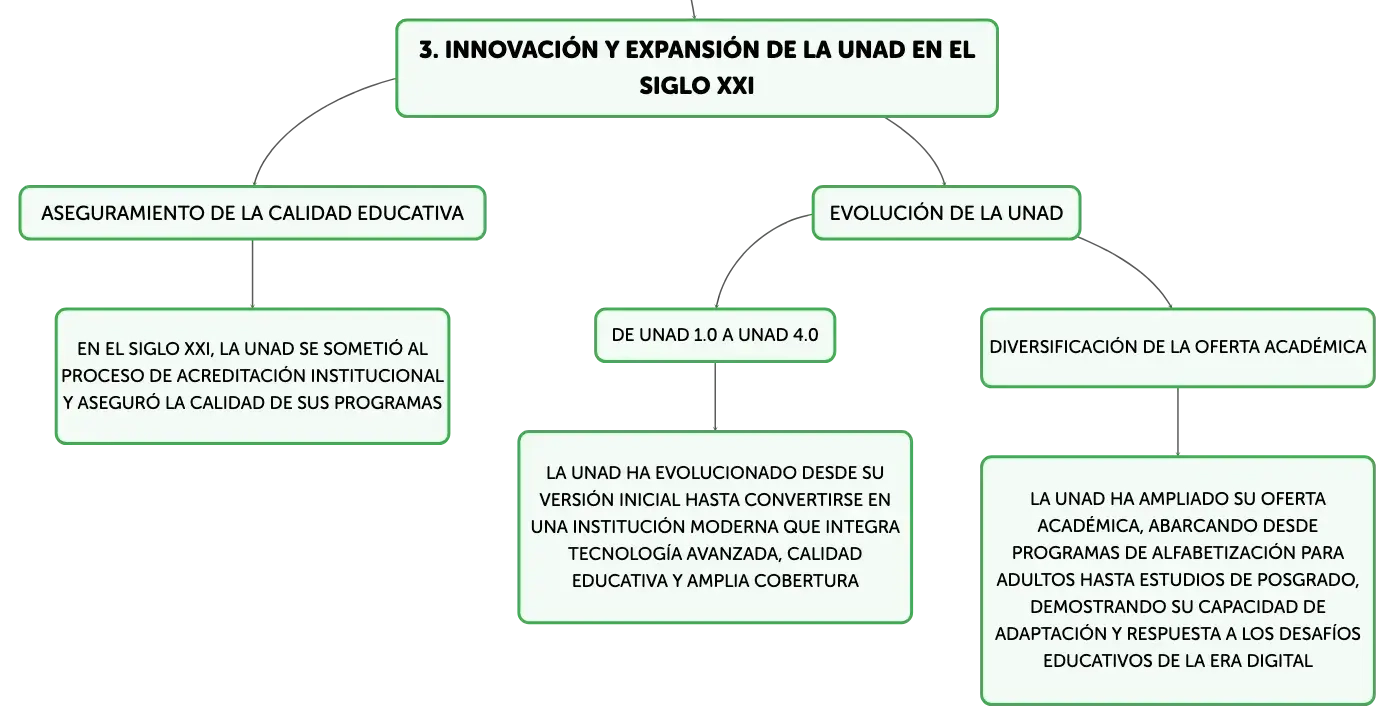 3. INNOVACIÓN Y EXPANSIÓN DE LA UNAD EN EL SIGLO XXI

ASEGURAMIENTO DE LA CALIDAD EDUCATIVA

EN EL SIGLO XXI, LA UNAD SE SOMETIÓ AL PROCESO DE ACREDITACIÓN INSTITUCIONAL Y ASEGURÓ LA CALIDAD DE SUS PROGRAMAS

EVOLUCIÓN DE LA UNAD

DE UNAD 1.0 A UNAD 4.0

LA UNAD HA EVOLUCIONADO DESDE SU VERSIÓN INICIAL HASTA CONVERTIRSE EN UNA INSTITUCIÓN MODERNA QUE INTEGRA TECNOLOGÍA AVANZADA, CALIDAD EDUCATIVA Y AMPLIA COBERTURA

DIVERSIFICACIÓN DE LA OFERTA ACADÉMICA

LA UNAD HA AMPLIADO SU OFERTA ACADÉMICA, ABARCANDO DESDE PROGRAMAS DE ALFABETIZACIÓN PARA ADULTOS HASTA ESTUDIOS DE POSGRADO, DEMOSTRANDO SU CAPACIDAD DE ADAPTACIÓN Y RESPUESTA A LOS DESAFÍOS EDUCATIVOS DE LA ERA DIGITAL